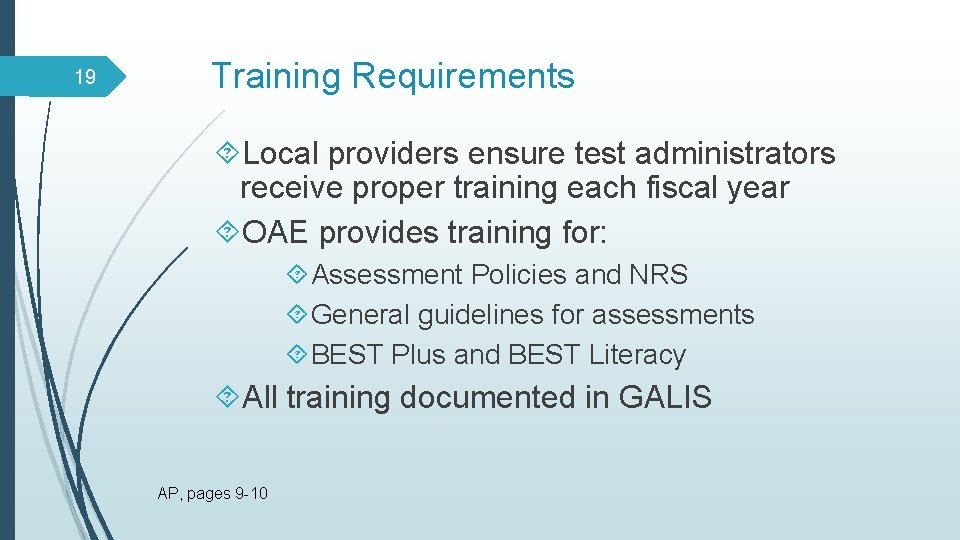 19

Training Requirements

Local providers ensure test administrators receive proper training each fiscal year

OAE provides training for:

Assessment Policies and NRS

General guidelines for assessments

BEST Plus and BEST Literacy

All training documented in GALIS

AP, pages 9-10